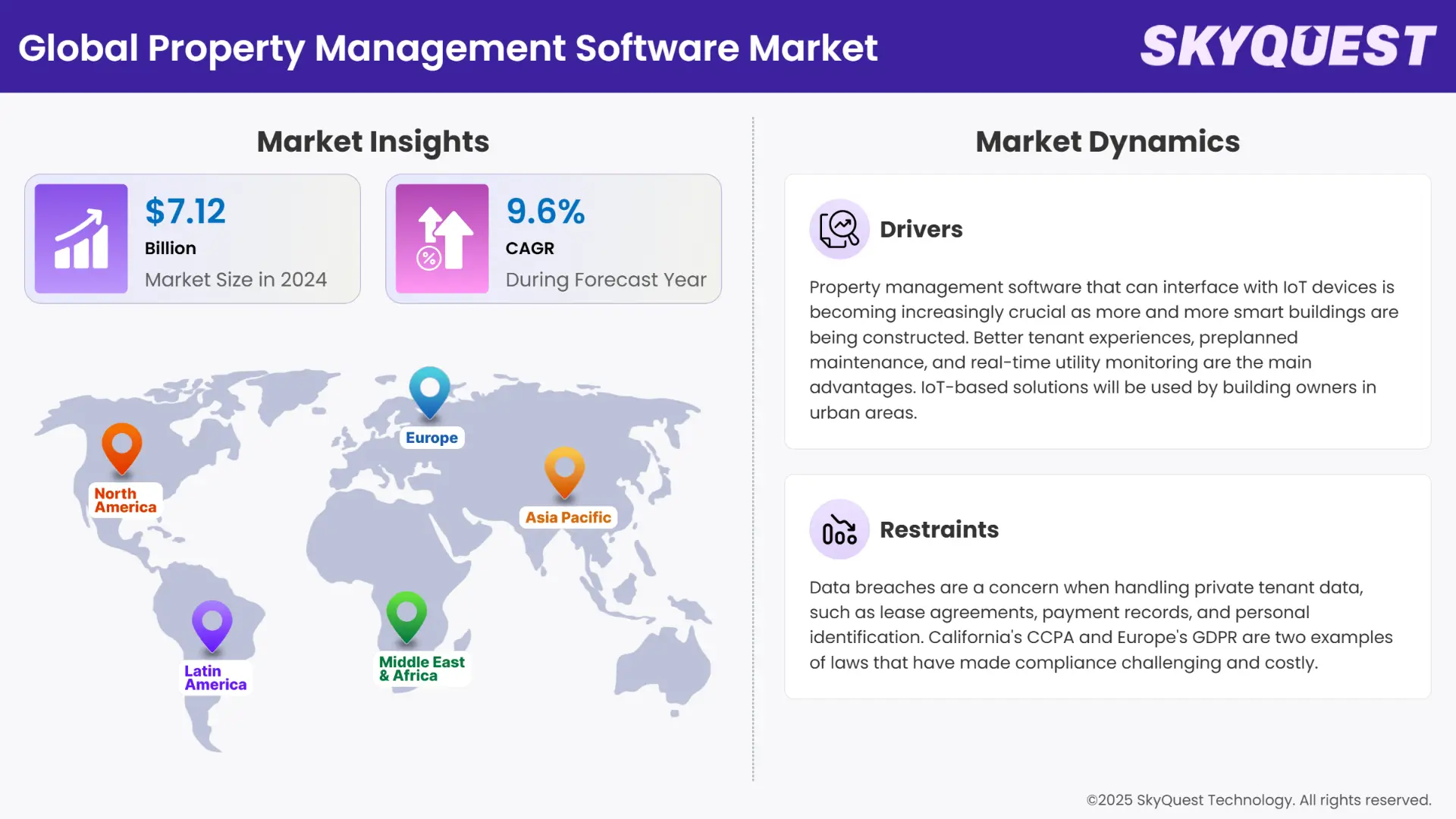 Global Property Management Software Market

SKYQUEST

Market Insights

$7.12
Billion
Market Size in 2024

9.6%
CAGR
During Forecast Year

North America

Europe

Asia Pacific

Latin America

Middle East & Africa

Market Dynamics

Drivers

Property management software that can interface with IoT devices is becoming increasingly crucial as more and more smart buildings are being constructed. Better tenant experiences, preplanned maintenance, and real-time utility monitoring are the main advantages. IoT-based solutions will be used by building owners in urban areas.

Restraints

Data breaches are a concern when handling private tenant data, such as lease agreements, payment records, and personal identification. California's CCPA and Europe's GDPR are two examples of laws that have made compliance challenging and costly.

©2025 SkyQuest Technology. All rights reserved.